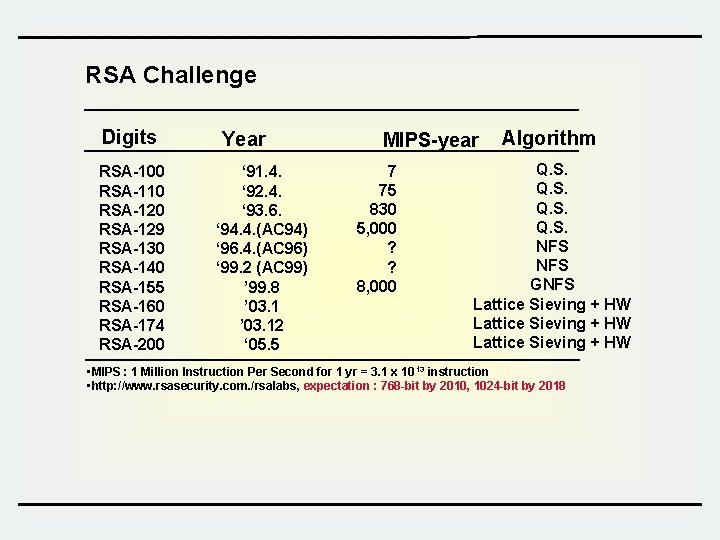 RSA Challenge

| Digits | Year | MIPS-year | Algorithm |
|---|---|---|---|
| RSA-100 | ‘91.4. | 7 | Q.S. |
| RSA-110 | ‘92.4. | 75 | Q.S. |
| RSA-120 | ‘93.6. | 830 | Q.S. |
| RSA-129 | ‘94.4.(AC94) | 5,000 | Q.S. |
| RSA-130 | ‘96.4.(AC96) | ? | NFS |
| RSA-140 | ‘99.2 (AC99) | ? | NFS |
| RSA-155 | ’99.8 | 8,000 | GNFS |
| RSA-160 | ’03.1 | | Lattice Sieving + HW |
| RSA-174 | ’03.12 | | Lattice Sieving + HW |
| RSA-200 | ‘05.5 | | Lattice Sieving + HW |

•MIPS : 1 Million Instruction Per Second for 1 yr = 3.1 x $10^{13}$ instruction
•http://www.rsasecurity.com./rsalabs, expectation : 768-bit by 2010, 1024-bit by 2018